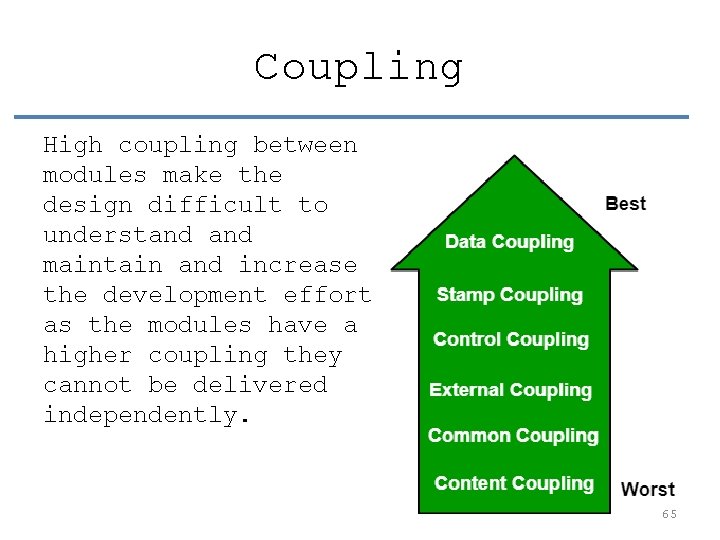 Coupling

High coupling between modules make the design difficult to understand and maintain and increase the development effort as the modules have a higher coupling they cannot be delivered independently.

Best

Data Coupling

Stamp Coupling

Control Coupling

External Coupling

Common Coupling

Content Coupling

Worst

65